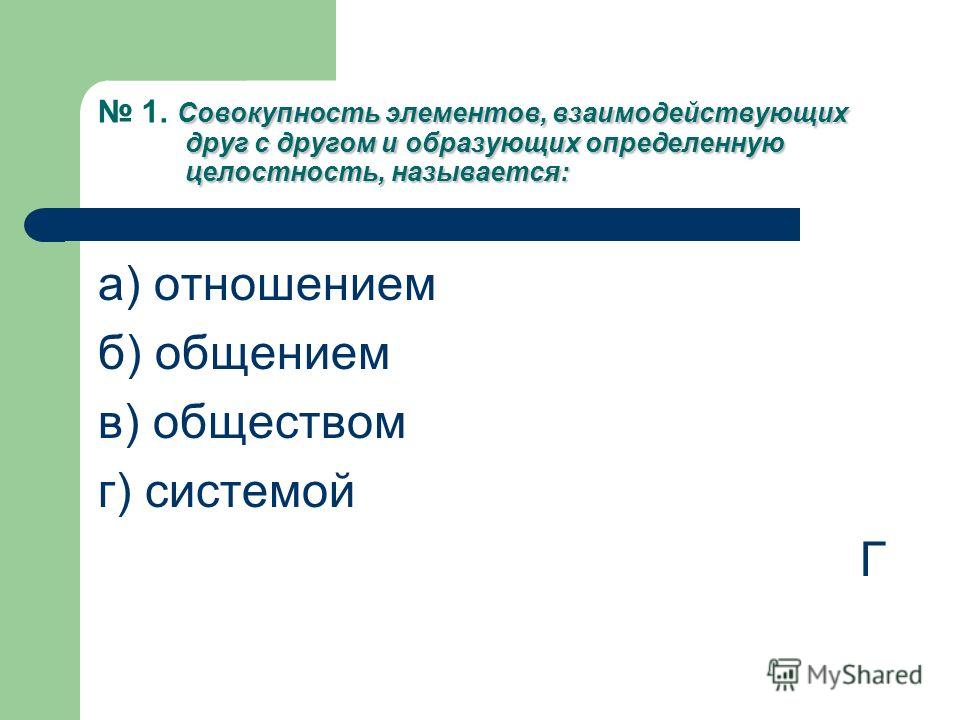 № 1. Совокупность элементов, взаимодействующих друг с другом и образующих определенную целостность, называется:

а) отношением

б) общением

в) обществом

г) системой

Г

MyShared